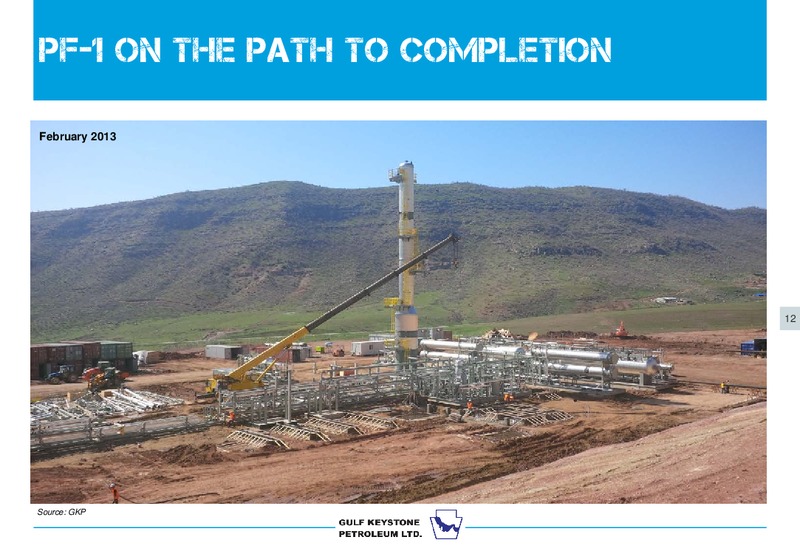 PF-1 ON THE PATH TO COMPLETION

February 2013

12

Source: GKP

GULF KEYSTONE PETROLEUM LTD.